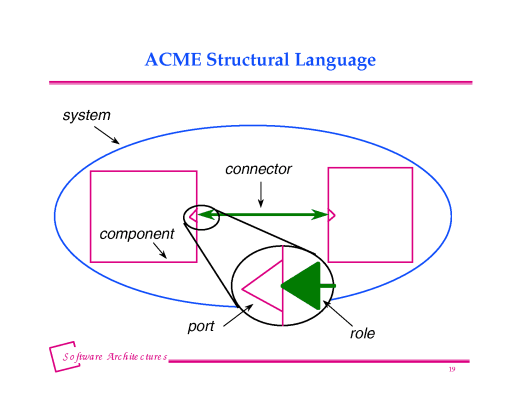 ACME Structural Language

system

connector

component

port

role

Software Architectures

19